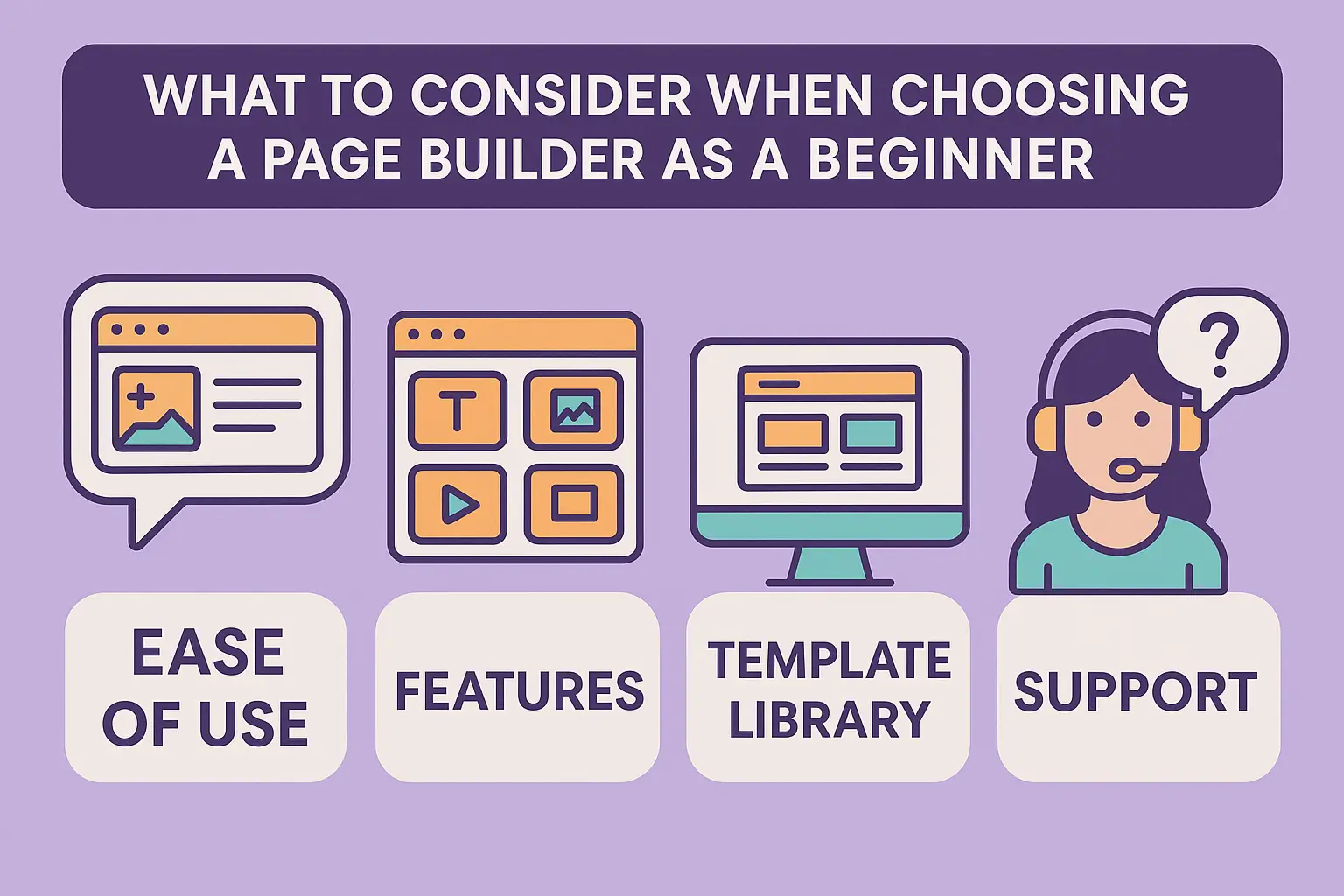 WHAT TO CONSIDER WHEN CHOOSING A PAGE BUILDER AS A BEGINNER

T

?

EASE OF USE

FEATURES

TEMPLATE LIBRARY

SUPPORT